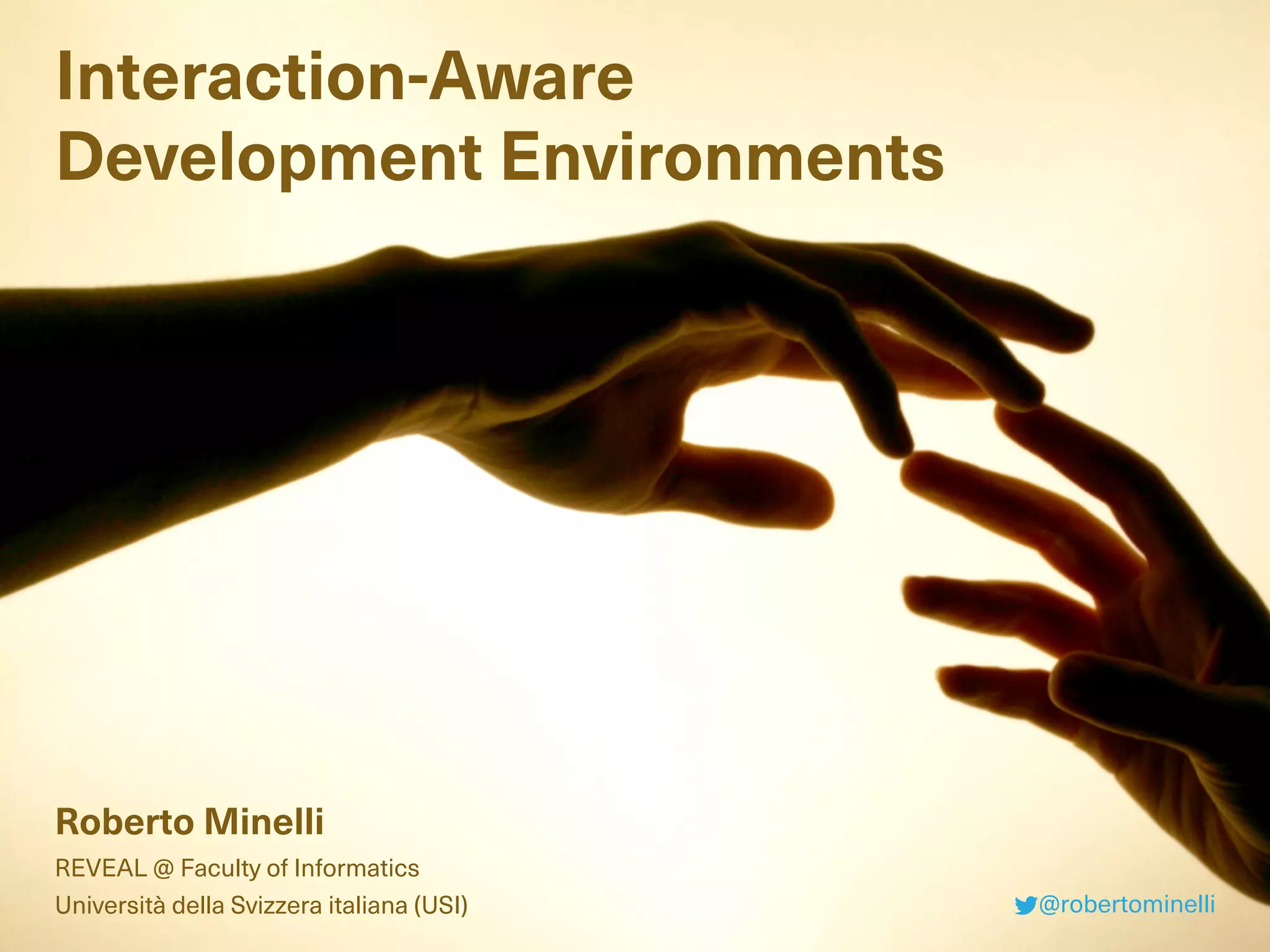 Interaction-Aware
Development Environments

Roberto Minelli

REVEAL @ Faculty of Informatics
Università della Svizzera italiana (USI)

@robertominelli